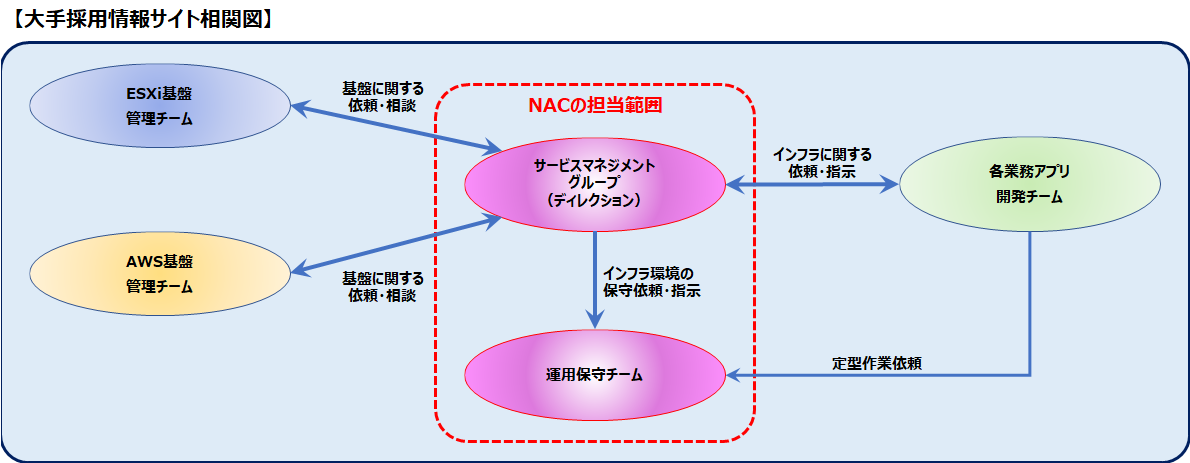 【大手採用情報サイト相関図】

ESXi基盤
管理チーム

基盤に関する
依頼・相談

NACの担当範囲

サービスマネジメント
グループ
（ディレクション）

インフラに関する
依頼・指示

各業務アプリ
開発チーム

AWS基盤
管理チーム

基盤に関する
依頼・相談

インフラ環境の
保守依頼・指示

運用保守チーム

定型作業依頼